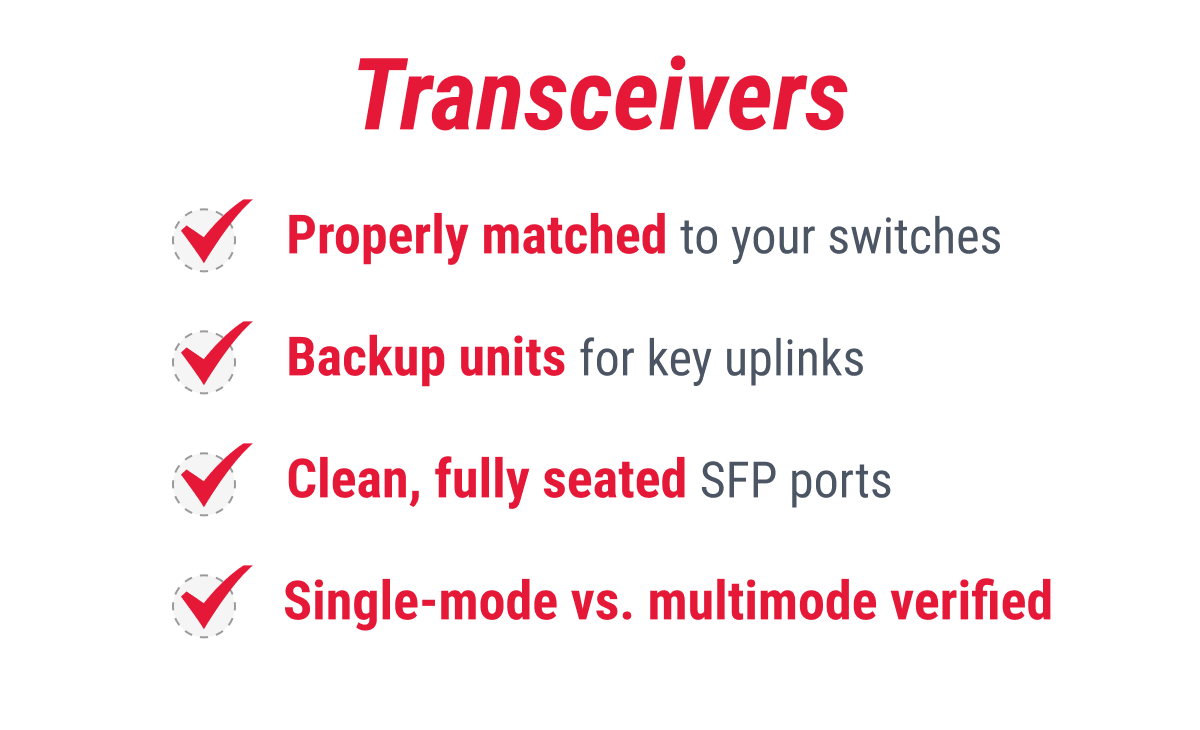 Transceivers

Properly matched to your switches

Backup units for key uplinks

Clean, fully seated SFP ports

Single-mode vs. multimode verified